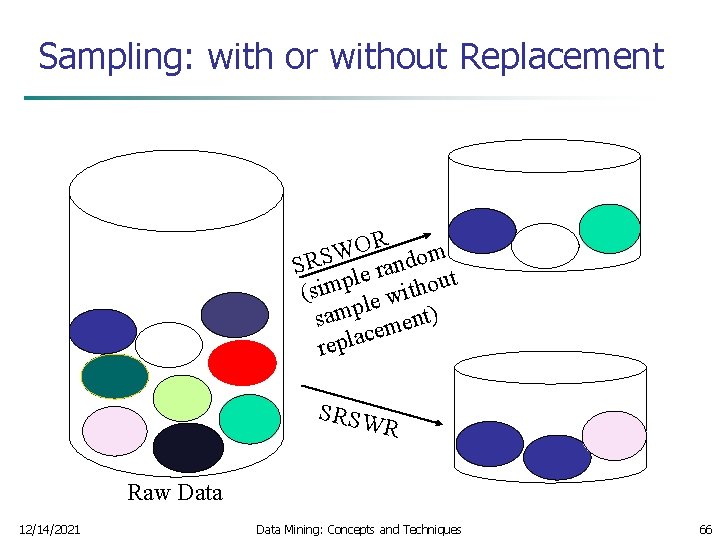 Sampling: with or without Replacement

SRSWOR
(simple random sample without replacement)

SRSWR

Raw Data

12/14/2021

Data Mining: Concepts and Techniques

66